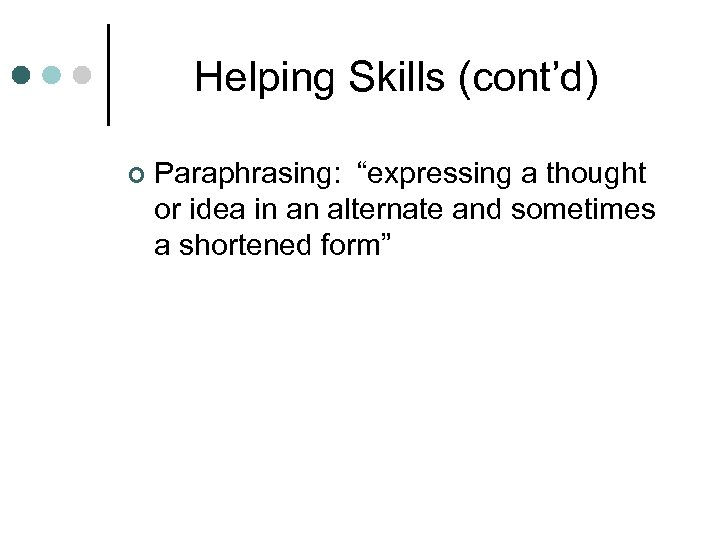 Helping Skills (cont’d)

Paraphrasing: “expressing a thought or idea in an alternate and sometimes a shortened form”